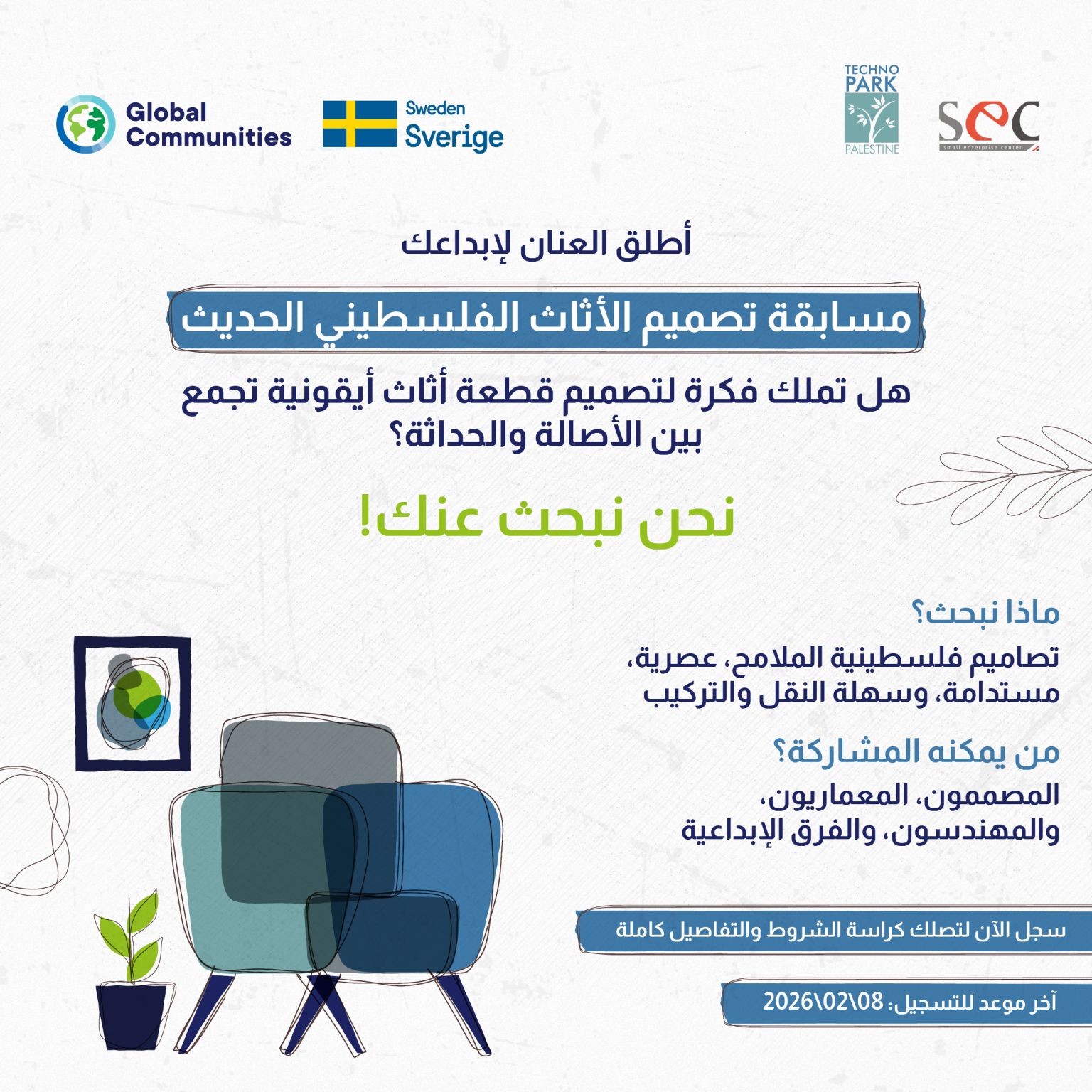 Global Communities

Sweden Sverige

TECHNO PARK PALESTINE

sec small enterprise center

أطلق العنان لإبداعك

مسابقة تصميم الأثاث الفلسطيني الحديث

هل تملك فكرة لتصميم قطعة أثاث أيقونية تجمع بين الأصالة والحداثة؟

نحن نبحث عنك!

ماذا نبحث؟

تصاميم فلسطينية الملامح، عصرية، مستدامة، وسهلة النقل والتركيب

من يمكنه المشاركة؟

المصممون، المعماريون، والمهندسون، والفرق الإبداعية

سجل الآن لتصلك كراسة الشروط والتفاصيل كاملة

آخر موعد للتسجيل: 2026\02\08